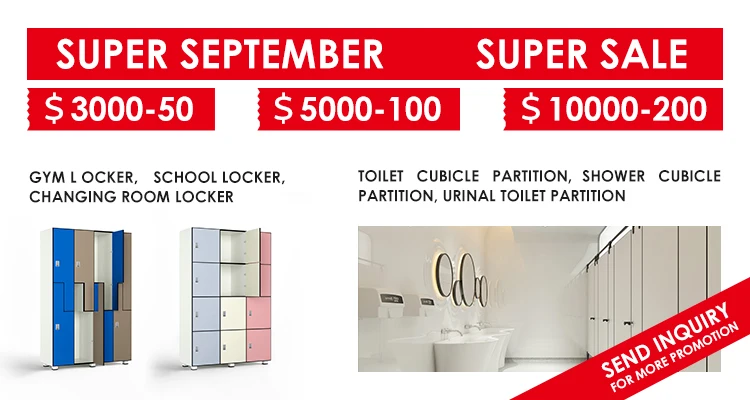 SUPER SEPTEMBER SUPER SALE

$ 3000-50

$ 5000-100

$ 10000-200

GYM L OCKER, SCHOOL LOCKER, CHANGING ROOM LOCKER

TOILET CUBICLE PARTITION, SHOWER CUBICLE PARTITION, URINAL TOILET PARTITION

SEND INQUIRY
FOR MORE PROMOTION